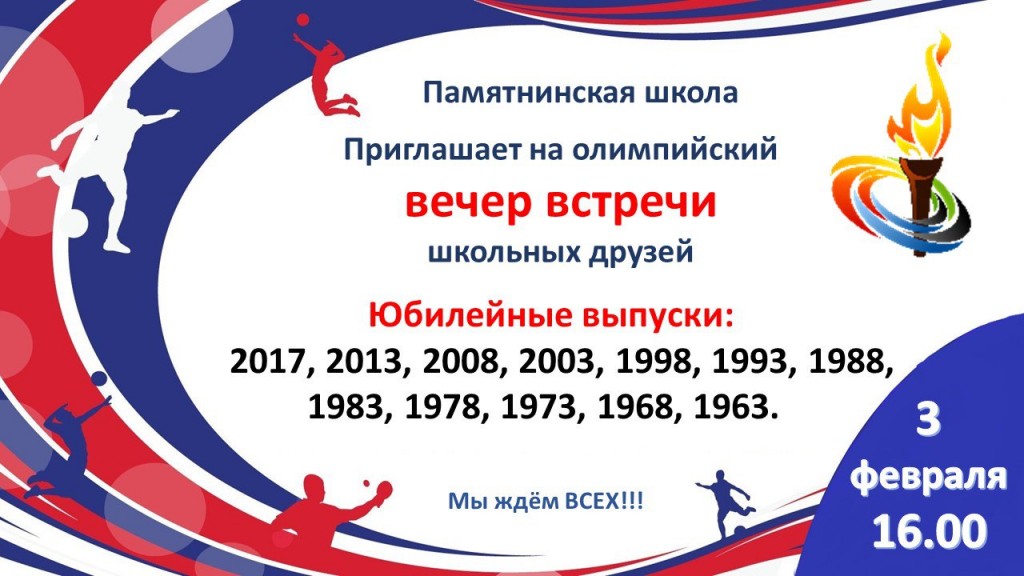 Памятнинская школа
Приглашает на олимпийский
вечер встречи
школьных друзей

Юбилейные выпуски:
2017, 2013, 2008, 2003, 1998, 1993, 1988, 1983, 1978, 1973, 1968, 1963.

Мы ждём ВСЕХ!!!

3
февраля
16.00